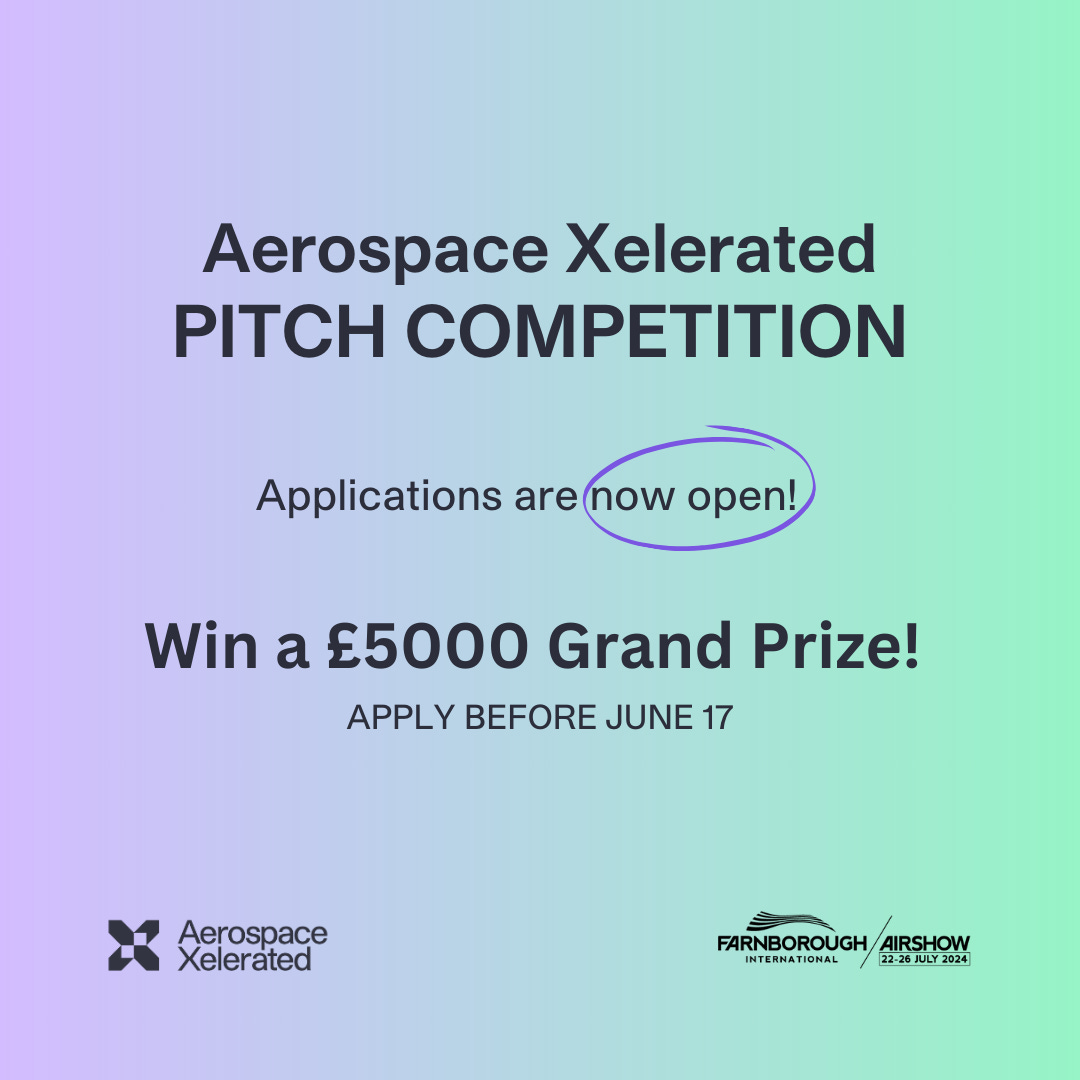 Aerospace Xelerated
PITCH COMPETITION

Applications are now open!

Win a £5000 Grand Prize!
APPLY BEFORE JUNE 17

Aerospace Xelerated

FARNBOROUGH INTERNATIONAL AIRSHOW 22-26 JULY 2024